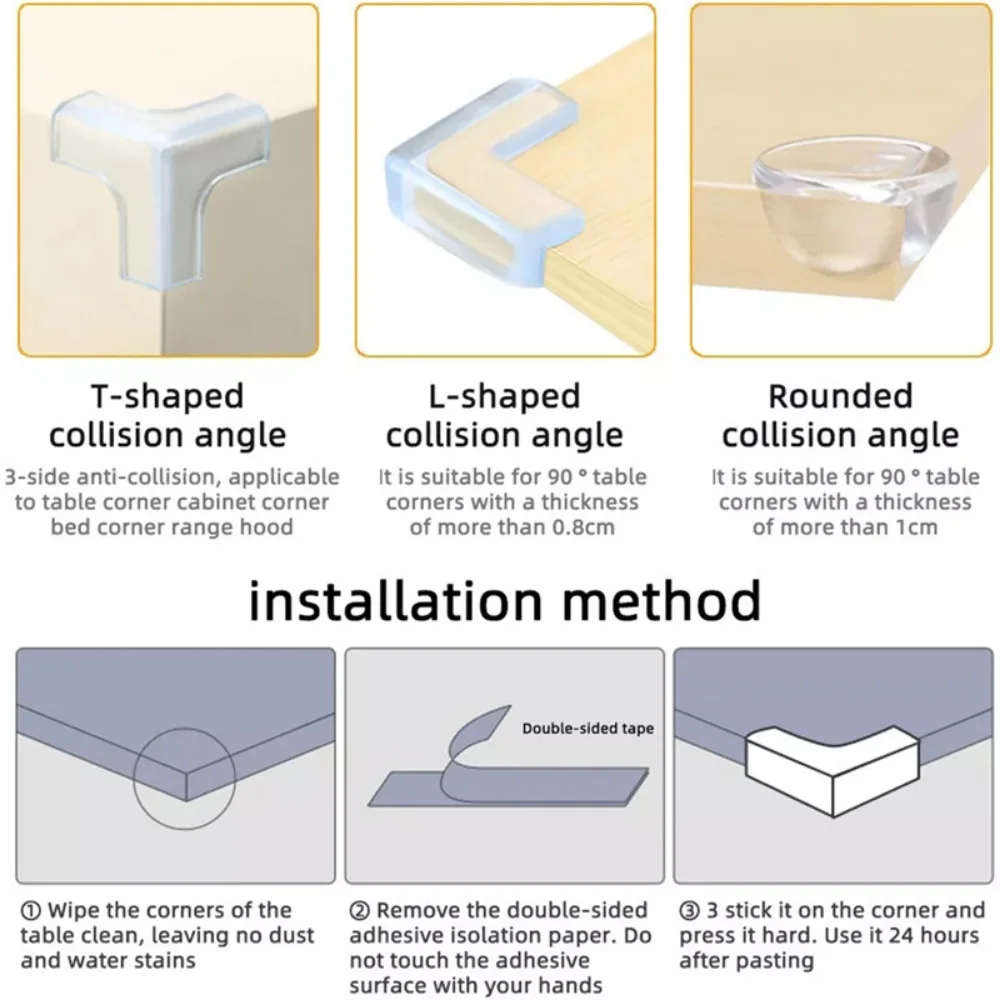 T-shaped collision angle

3-side anti-collision, applicable to table corner cabinet corner bed corner range hood

L-shaped collision angle

It is suitable for 90 ° table corners with a thickness of more than 0.8cm

Rounded collision angle

It is suitable for 90 ° table corners with a thickness of more than 1cm

installation method

Double-sided tape

① Wipe the corners of the table clean, leaving no dust and water stains

② Remove the double-sided adhesive isolation paper. Do not touch the adhesive surface with your hands

③ 3 stick it on the corner and press it hard. Use it 24 hours after pasting